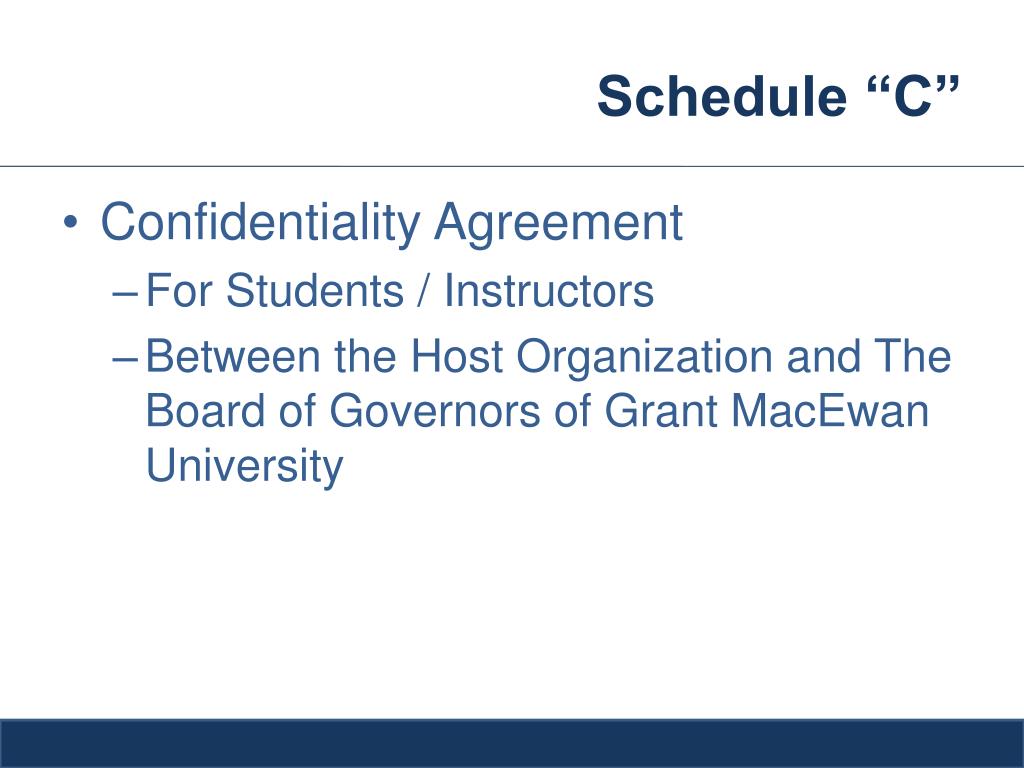 Schedule “C”

• Confidentiality Agreement
– For Students / Instructors
– Between the Host Organization and The Board of Governors of Grant MacEwan University